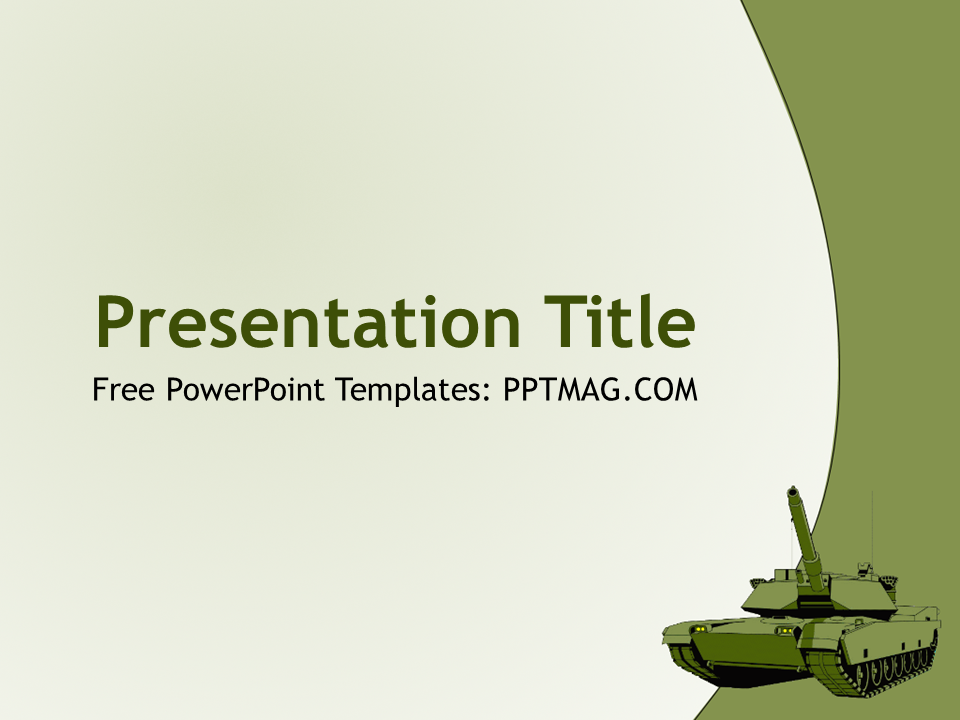 Presentation Title

Free PowerPoint Templates: PPTMAG.COM